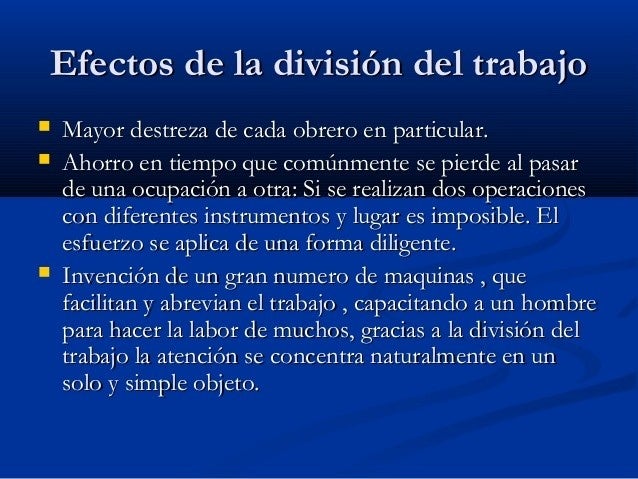 Efectos de la división del trabajo

- Mayor destreza de cada obrero en particular.
- Ahorro en tiempo que comúnmente se pierde al pasar de una ocupación a otra: Si se realizan dos operaciones con diferentes instrumentos y lugar es imposible. El esfuerzo se aplica de una forma diligente.
- Invención de un gran numero de maquinas , que facilitan y abrevian el trabajo , capacitando a un hombre para hacer la labor de muchos, gracias a la división del trabajo la atención se concentra naturalmente en un solo y simple objeto.